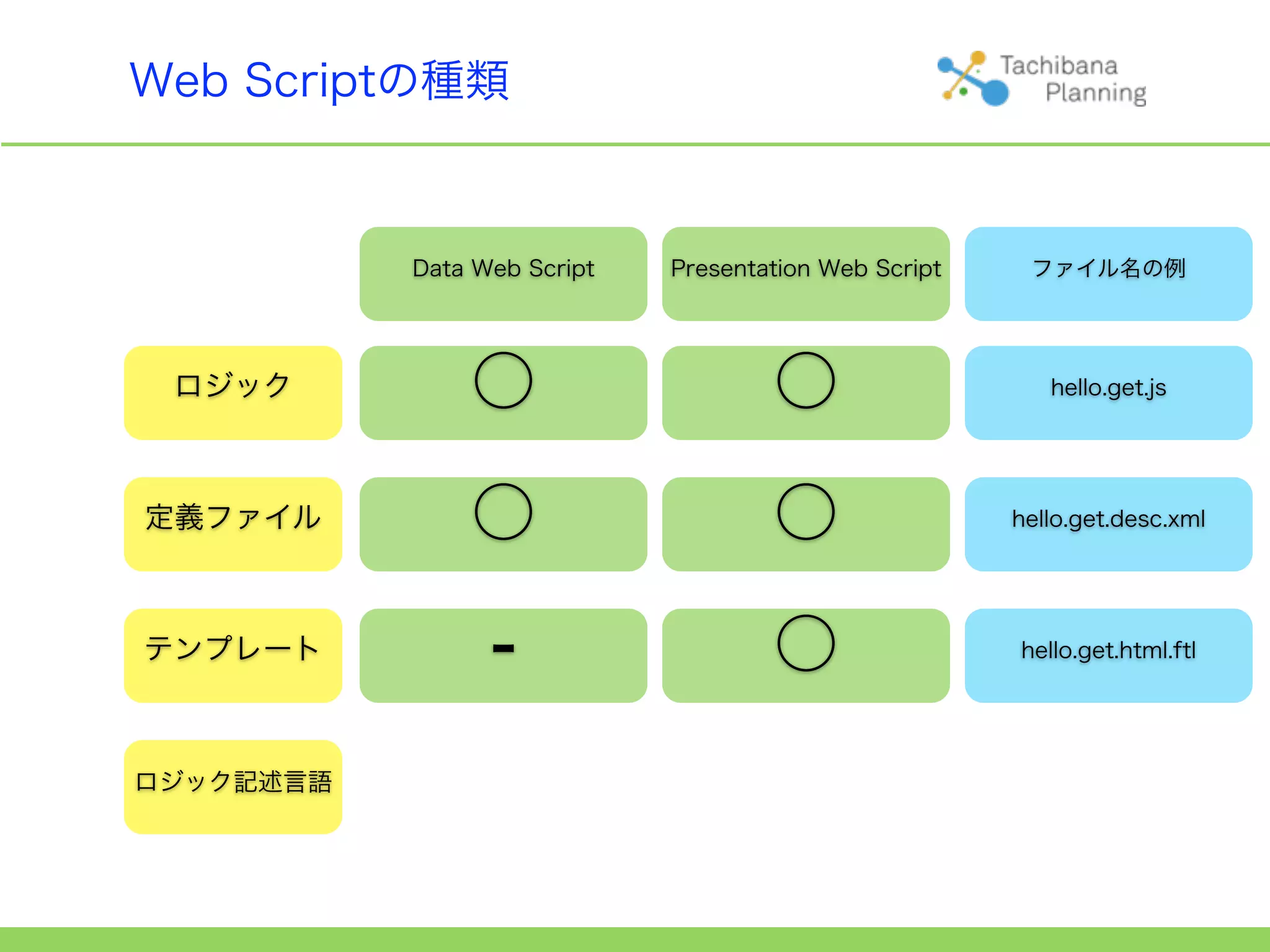 Web Scriptの種類

Tachibana Planning

| | Data Web Script | Presentation Web Script | ファイル名の例 |
|---|---|---|---|
| ロジック | ○ | ○ | hello.get.js |
| 定義ファイル | ○ | ○ | hello.get.desc.xml |
| テンプレート | - | ○ | hello.get.html.ftl |
| ロジック記述言語 | | | |